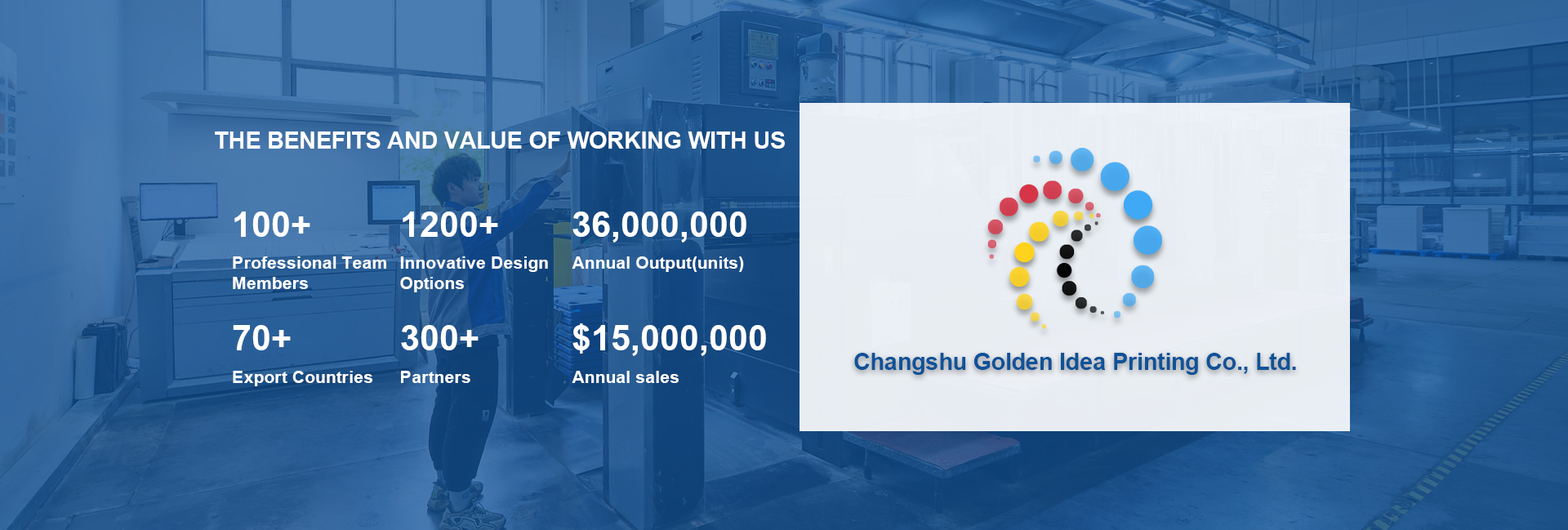 THE BENEFITS AND VALUE OF WORKING WITH US

100+
Professional Team Members

1200+
Innovative Design Options

36,000,000
Annual Output(units)

70+
Export Countries

300+
Partners

$15,000,000
Annual sales

Changshu Golden Idea Printing Co., Ltd.